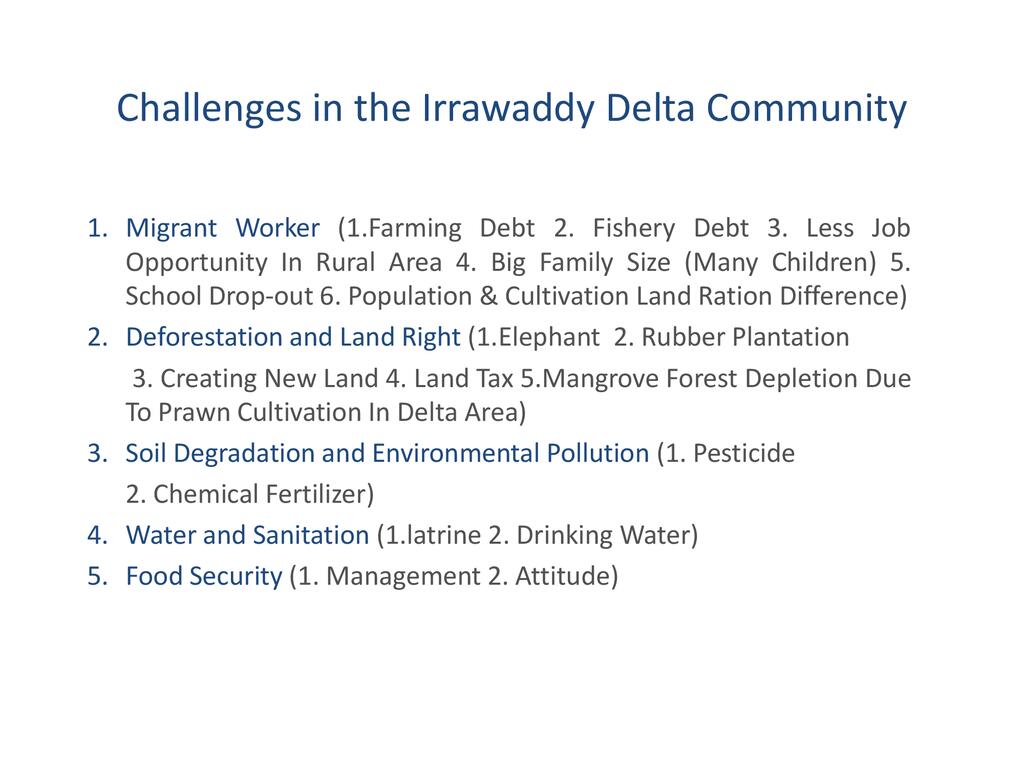 Challenges in the Irrawaddy Delta Community

1. Migrant Worker (1.Farming Debt 2. Fishery Debt 3. Less Job Opportunity In Rural Area 4. Big Family Size (Many Children) 5. School Drop-out 6. Population & Cultivation Land Ration Difference)
2. Deforestation and Land Right (1.Elephant 2. Rubber Plantation
3. Creating New Land 4. Land Tax 5.Mangrove Forest Depletion Due To Prawn Cultivation In Delta Area)
3. Soil Degradation and Environmental Pollution (1. Pesticide
2. Chemical Fertilizer)
4. Water and Sanitation (1.latrine 2. Drinking Water)
5. Food Security (1. Management 2. Attitude)